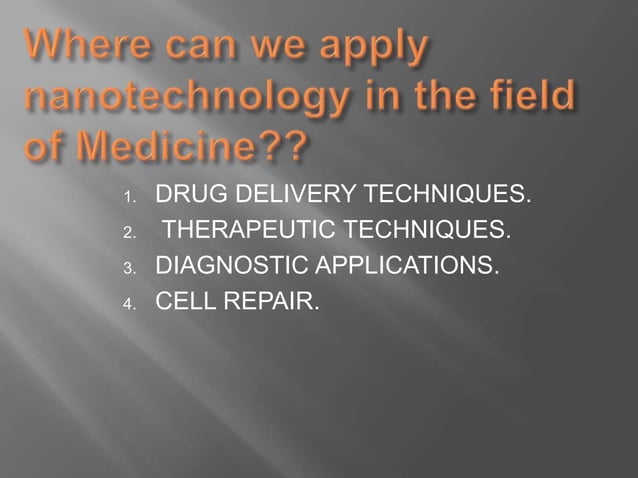 Where can we apply nanotechnology in the field of Medicine??

1. DRUG DELIVERY TECHNIQUES.
2. THERAPEUTIC TECHNIQUES.
3. DIAGNOSTIC APPLICATIONS.
4. CELL REPAIR.